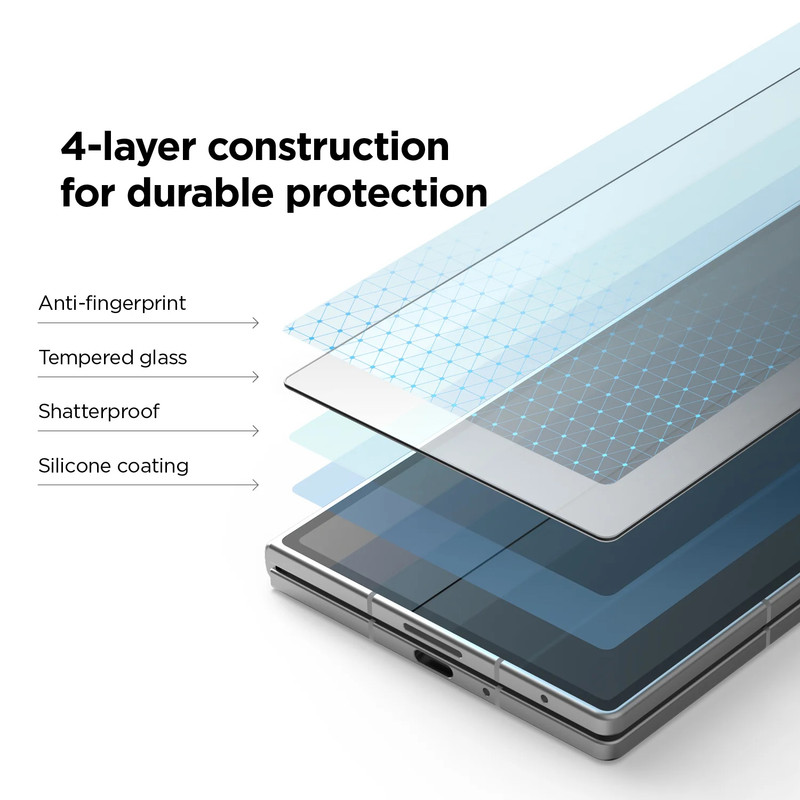 4-layer construction for durable protection

Anti-fingerprint

Tempered glass

Shatterproof

Silicone coating